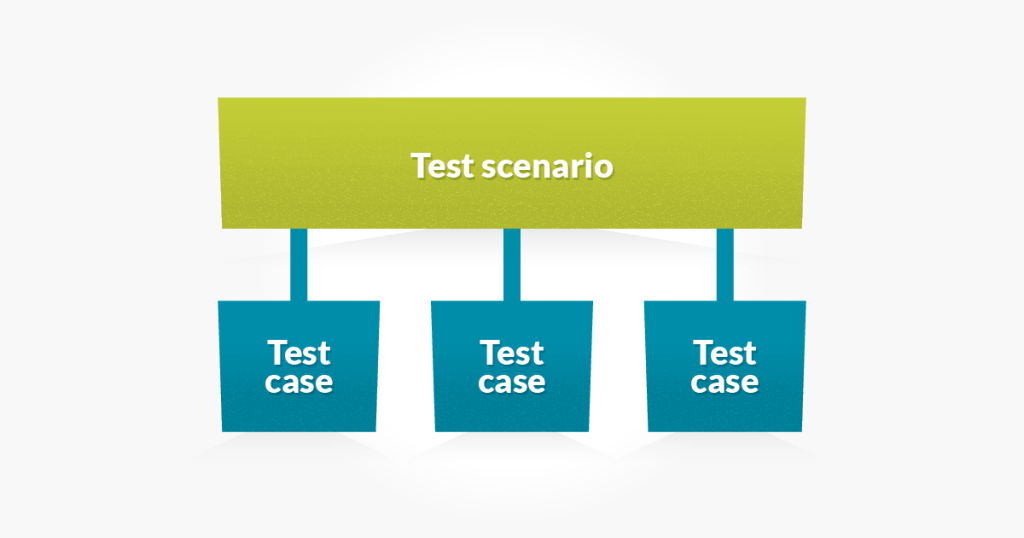 Test scenario

Test case

Test case

Test case